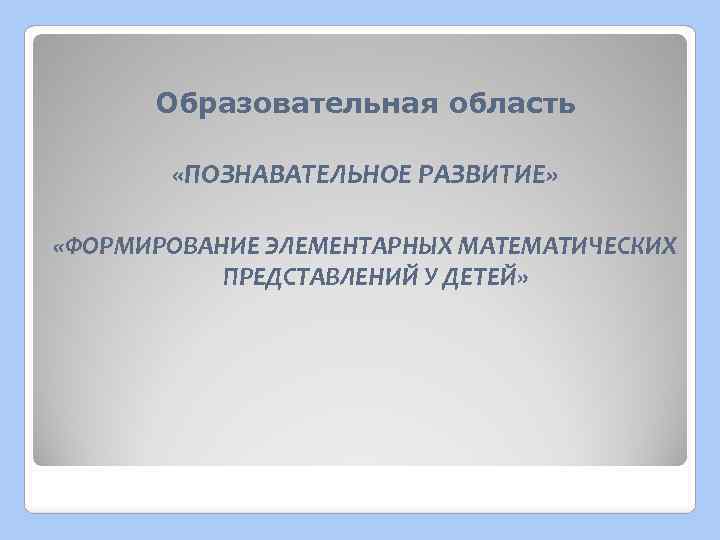 Образовательная область

«ПОЗНАВАТЕЛЬНОЕ РАЗВИТИЕ»

«ФОРМИРОВАНИЕ ЭЛЕМЕНТАРНЫХ МАТЕМАТИЧЕСКИХ ПРЕДСТАВЛЕНИЙ У ДЕТЕЙ»